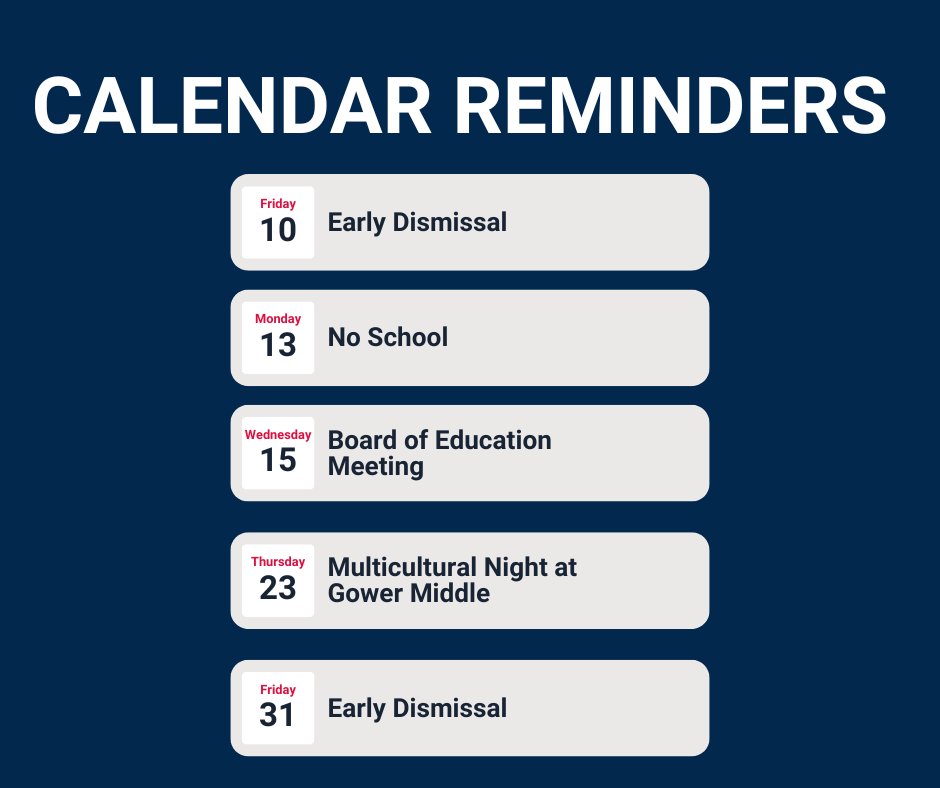 CALENDAR REMINDERS

Friday
10
Early Dismissal

Monday
13
No School

Wednesday
15
Board of Education Meeting

Thursday
23
Multicultural Night at Gower Middle

Friday
31
Early Dismissal